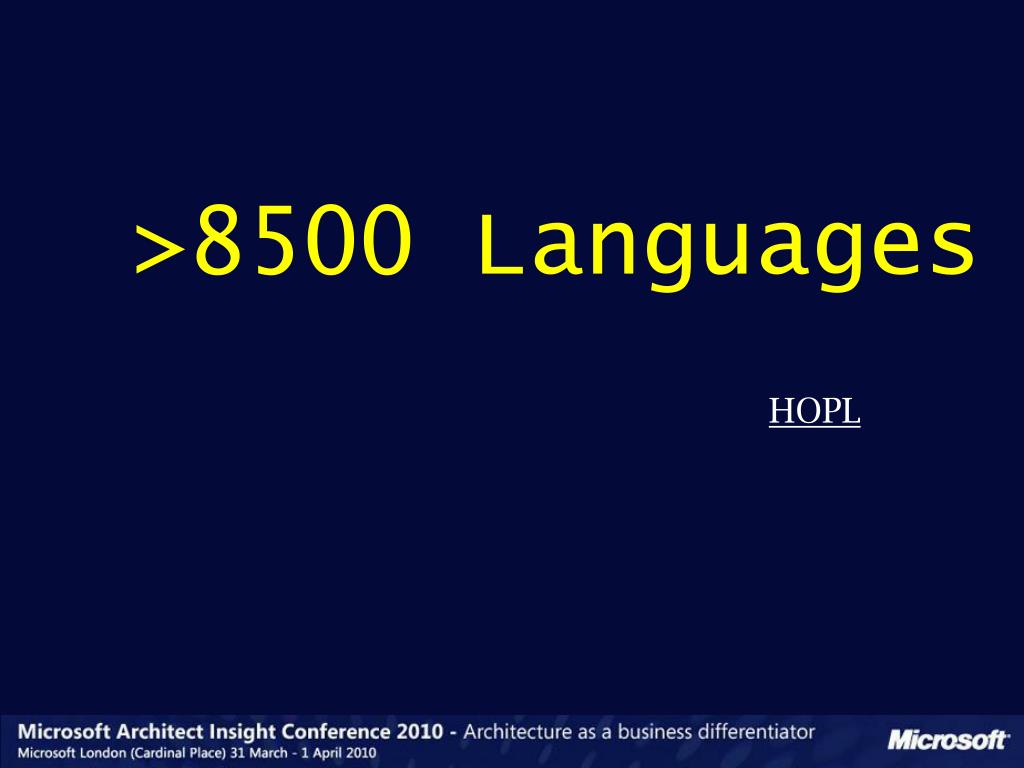 >8500 Languages

HOPL

Microsoft Architect Insight Conference 2010 - Architecture as a business differentiator
Microsoft London (Cardinal Place) 31 March - 1 April 2010

Microsoft